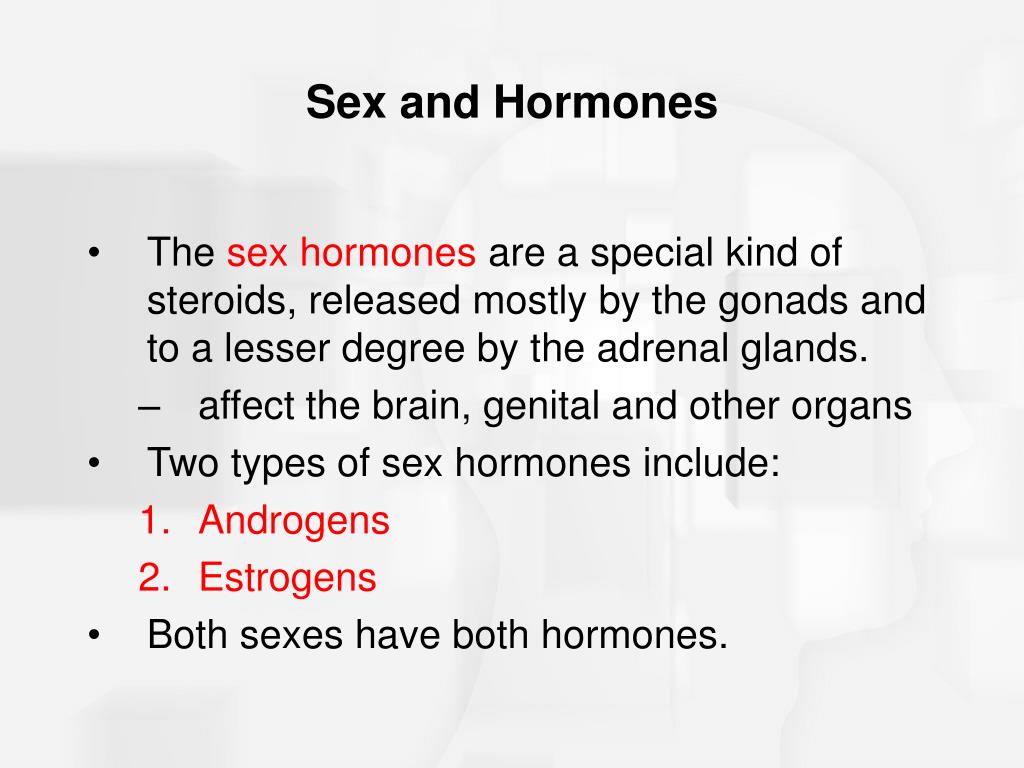 Sex and Hormones

• The sex hormones are a special kind of steroids, released mostly by the gonads and to a lesser degree by the adrenal glands.
– affect the brain, genital and other organs
• Two types of sex hormones include:
1. Androgens
2. Estrogens
• Both sexes have both hormones.